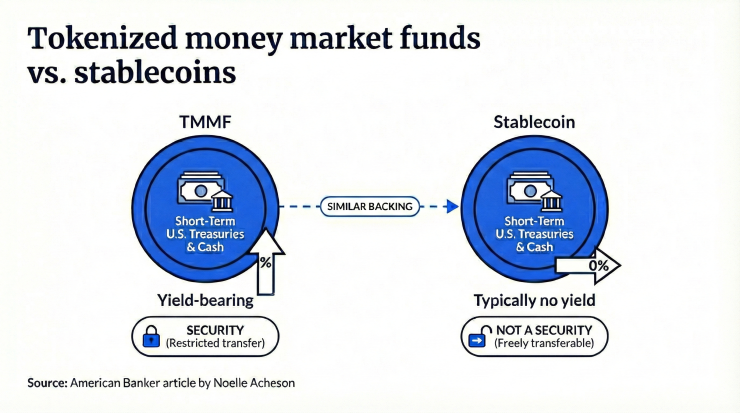 Tokenized money market funds vs. stablecoins

TMMF

Short-Term U.S. Treasuries & Cash

%

Yield-bearing

SECURITY
(Restricted transfer)

SIMILAR BACKING

Stablecoin

Short-Term U.S. Treasuries & Cash

0%

Typically no yield

NOT A SECURITY
(Freely transferable)

Source: American Banker article by Noelle Acheson